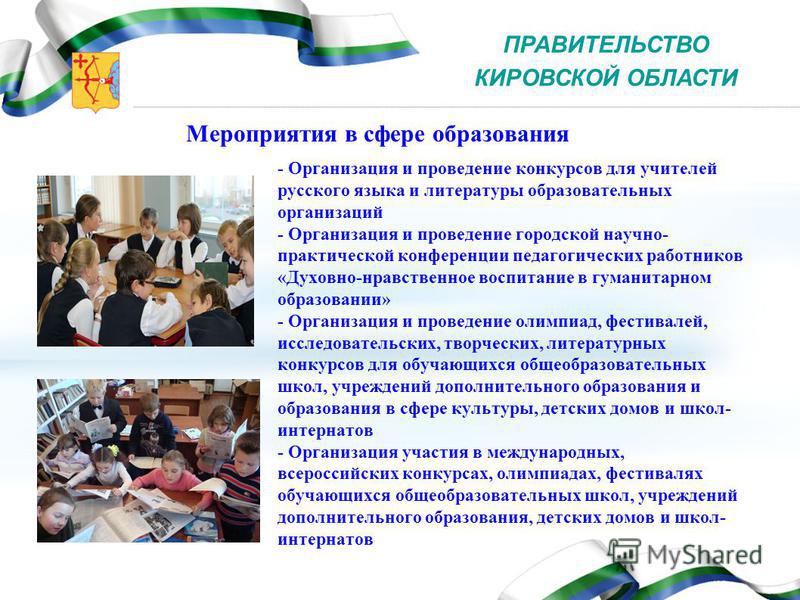 ПРАВИТЕЛЬСТВО
КИРОВСКОЙ ОБЛАСТИ

Мероприятия в сфере образования

- Организация и проведение конкурсов для учителей русского языка и литературы образовательных организаций
- Организация и проведение городской научно-практической конференции педагогических работников «Духовно-нравственное воспитание в гуманитарном образовании»
- Организация и проведение олимпиад, фестивалей, исследовательских, творческих, литературных конкурсов для обучающихся общеобразовательных школ, учреждений дополнительного образования и образования в сфере культуры, детских домов и школ-интернатов
- Организация участия в международных, всероссийских конкурсах, олимпиадах, фестивалях обучающихся общеобразовательных школ, учреждений дополнительного образования, детских домов и школ-интернатов

MyShared